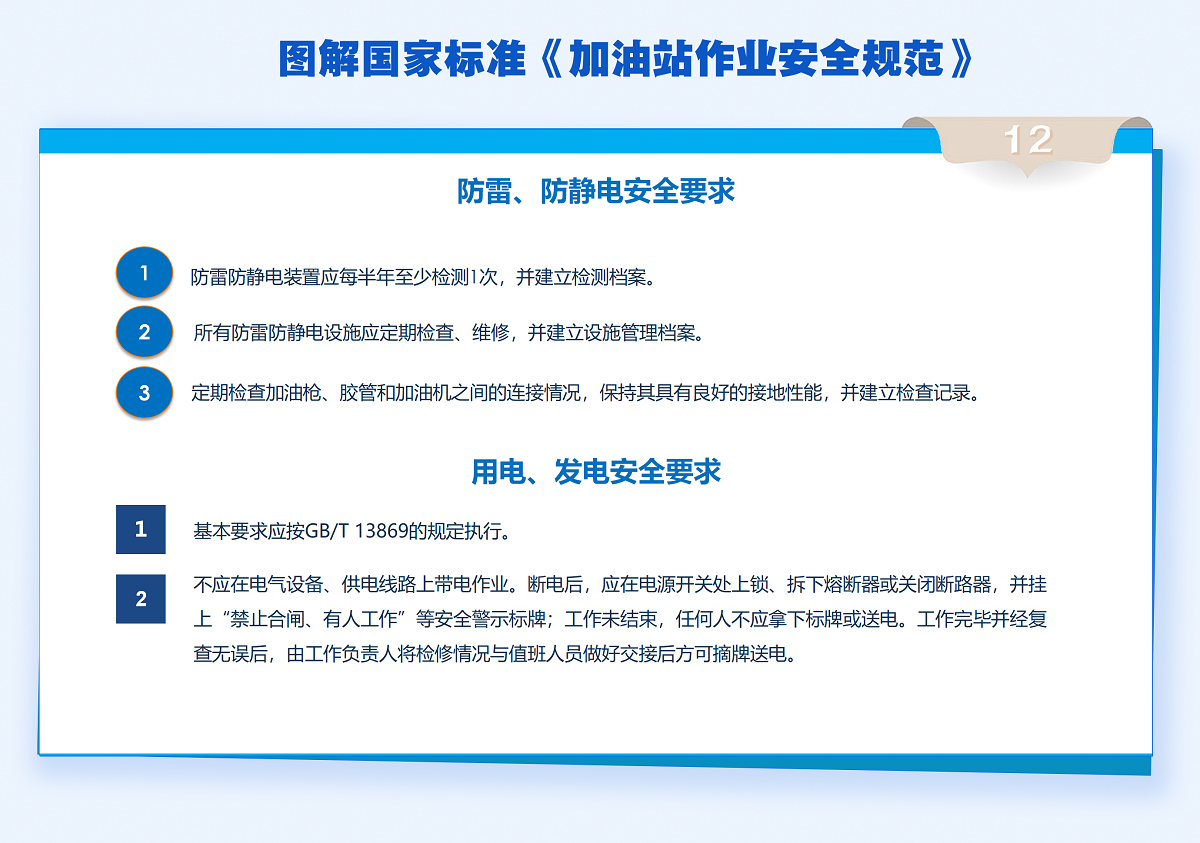 图解国家标准《加油站作业安全规范》

12

防雷、防静电安全要求

1 防雷防静电装置应每半年至少检测1次，并建立检测档案。

2 所有防雷防静电设施应定期检查、维修，并建立设施管理档案。

3 定期检查加油枪、胶管和加油机之间的连接情况，保持其具有良好的接地性能，并建立检查记录。

用电、发电安全要求

1 基本要求应按GB/T 13869的规定执行。

2 不应在电气设备、供电线路上带电作业。断电后，应在电源开关处上锁、拆下熔断器或关闭断路器，并挂上“禁止合闸、有人工作”等安全警示标牌；工作未结束，任何人不应拿下标牌或送电。工作完毕并经复查无误后，由工作负责人将检修情况与值班人员做好交接后方可摘牌送电。